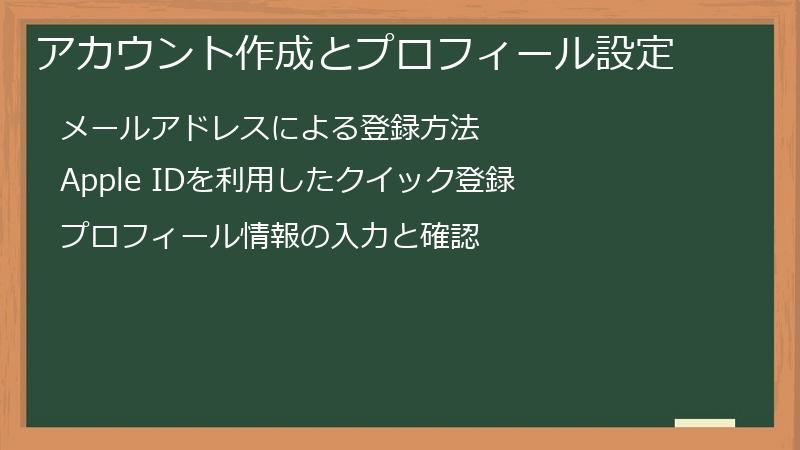 アカウント作成とプロフィール設定

メールアドレスによる登録方法

Apple IDを利用したクイック登録

プロフィール情報の入力と確認